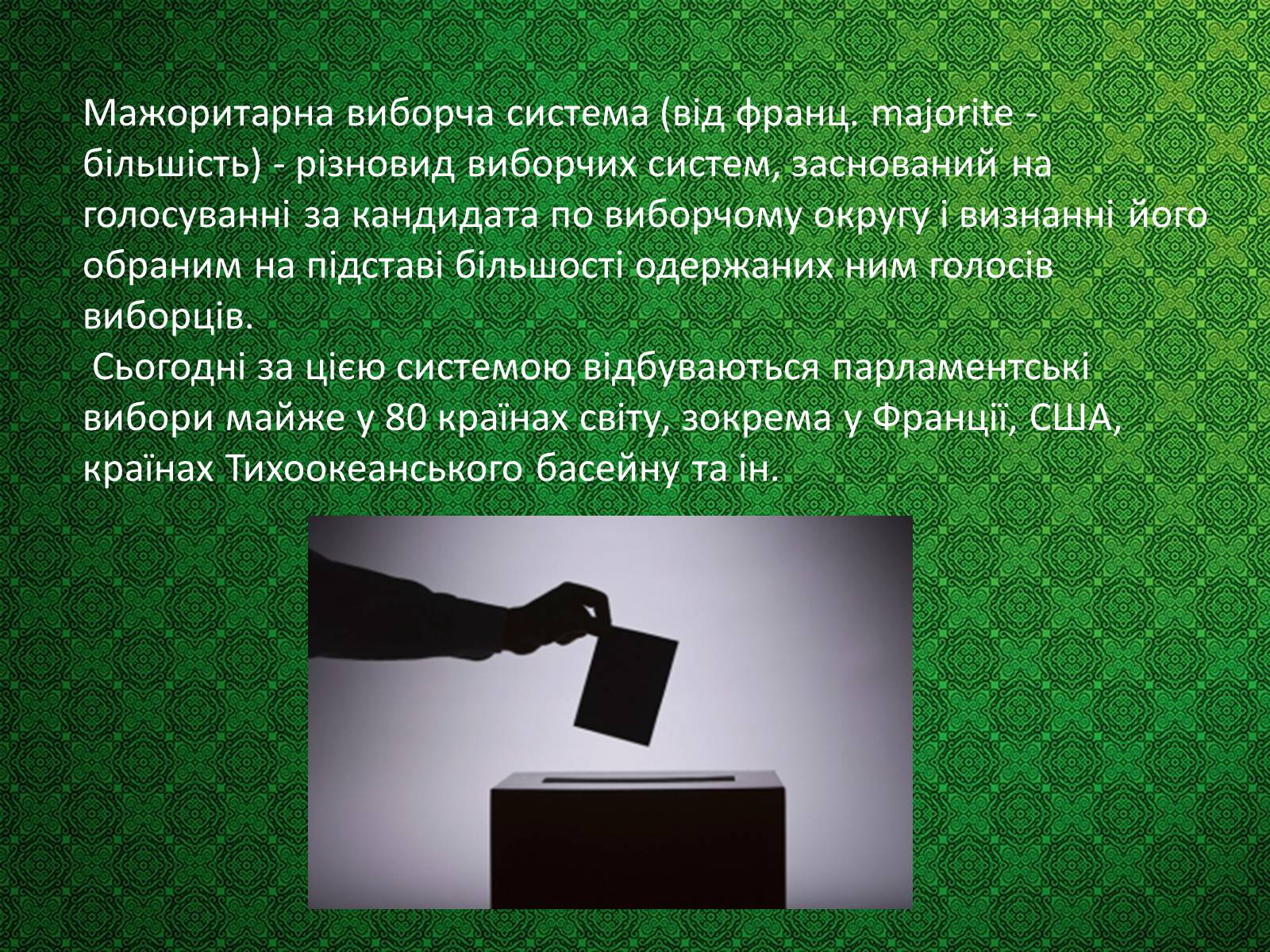 Мажоритарна виборча система (від франц. majorite - більшість) - різновид виборчих систем, заснований на голосуванні за кандидата по виборчому округу і визнанні його обраним на підставі більшості одержаних ним голосів виборців.

Сьогодні за цією системою відбуваються парламентські вибори майже у 80 країнах світу, зокрема у Франції, США, країнах Тихоокеанського басейну та ін.